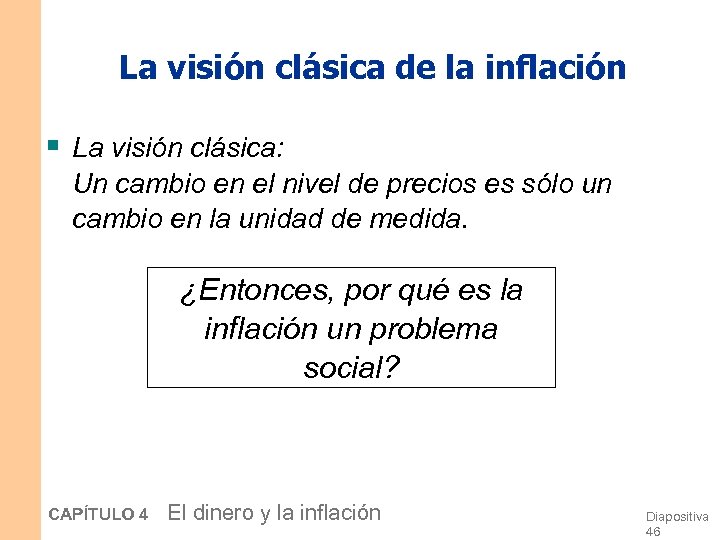 La visión clásica de la inflación

La visión clásica:
Un cambio en el nivel de precios es sólo un cambio en la unidad de medida.

¿Entonces, por qué es la inflación un problema social?

CAPÍTULO 4 El dinero y la inflación

Diapositiva 46